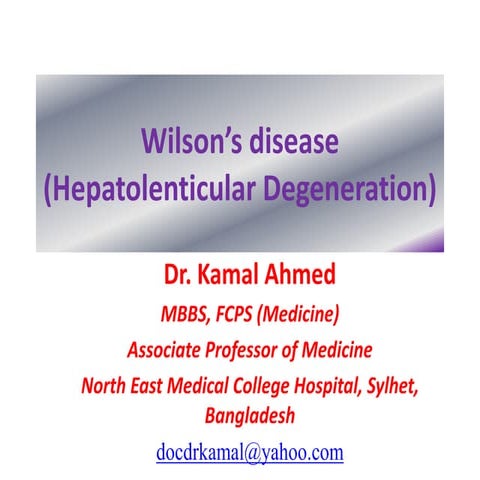 Wilson's disease
(Hepatolenticular Degeneration)

Dr. Kamal Ahmed

MBBS, FCPS (Medicine)

Associate Professor of Medicine

North East Medical College Hospital, Sylhet, Bangladesh

docdrkamal@yahoo.com